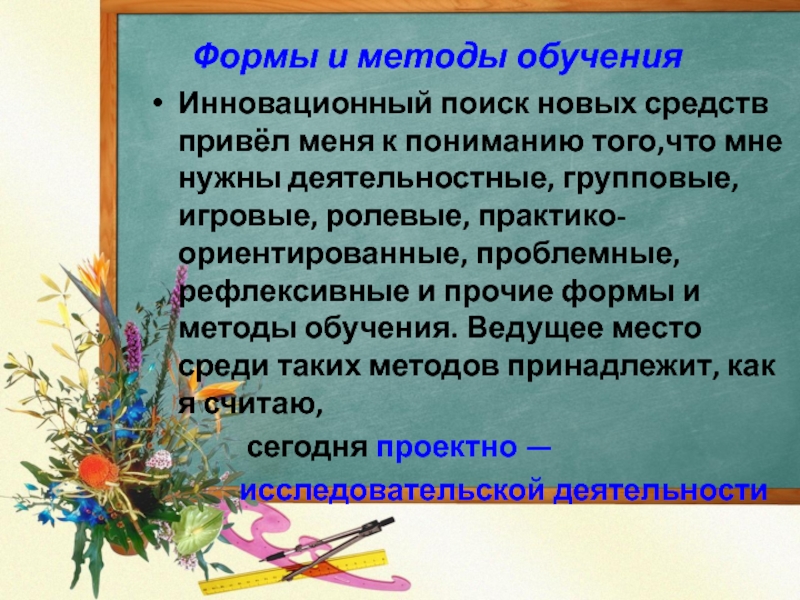 Формы и методы обучения

• Инновационный поиск новых средств привёл меня к пониманию того,что мне нужны деятельностные, групповые, игровые, ролевые, практико-ориентированные, проблемные, рефлексивные и прочие формы и методы обучения. Ведущее место среди таких методов принадлежит, как я считаю,

сегодня проектно — исследовательской деятельности